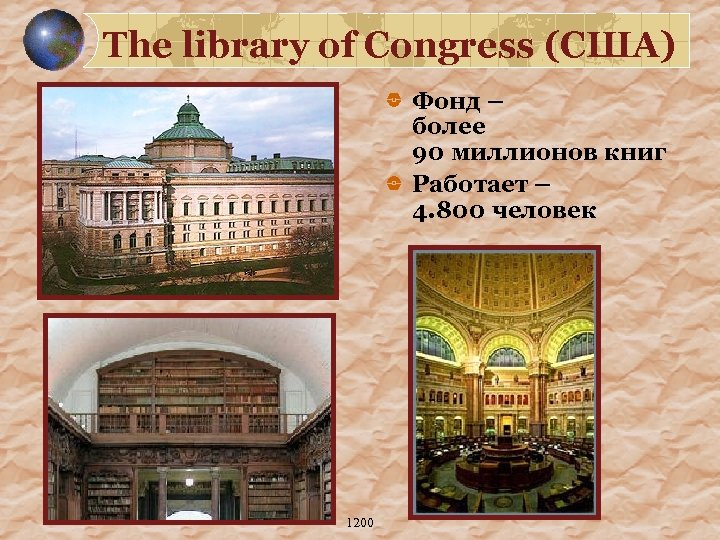 The library of Congress (США)

Фонд – более 90 миллионов книг

Работает – 4.800 человек

1200